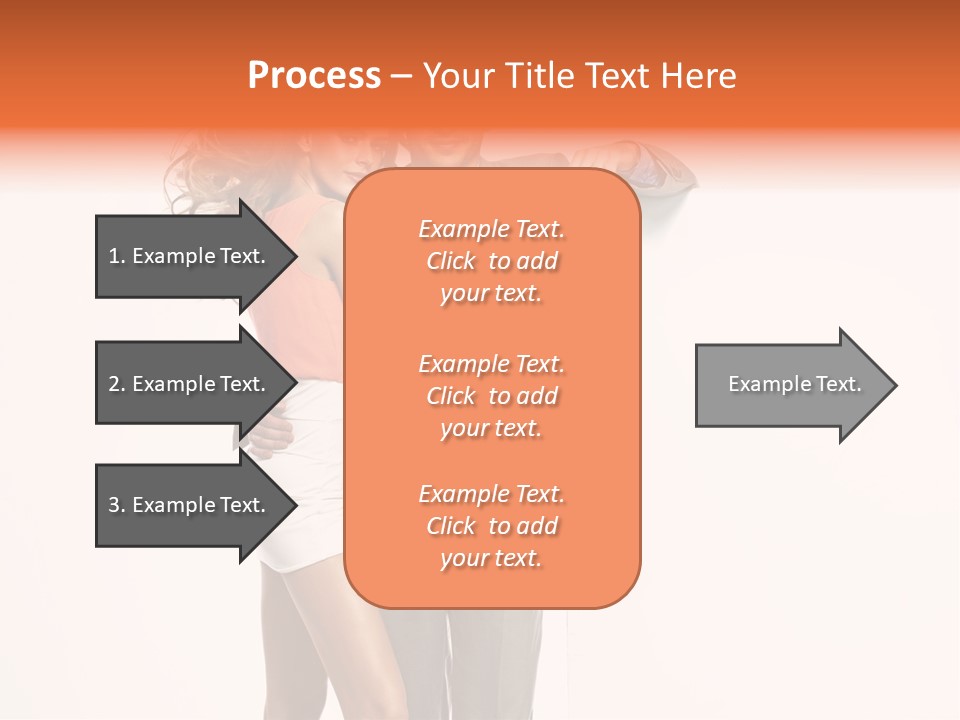 Process – Your Title Text Here

1. Example Text.

2. Example Text.

3. Example Text.

Example Text. Click to add your text.

Example Text. Click to add your text.

Example Text. Click to add your text.

Example Text.